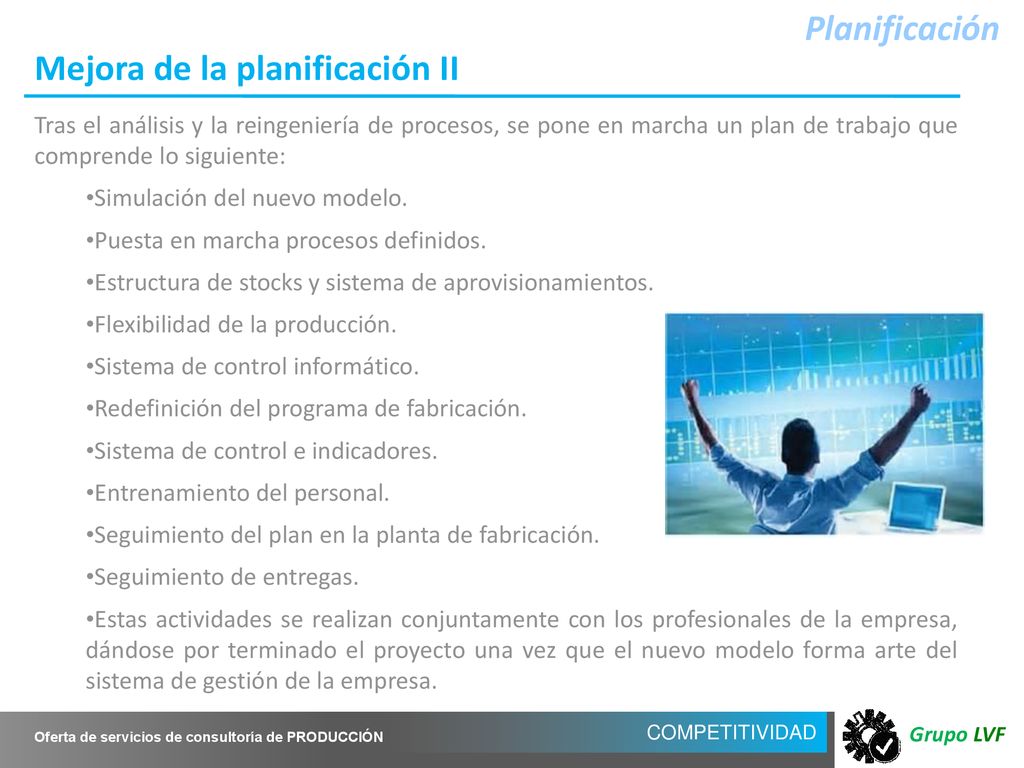 Planificación

Mejora de la planificación II

Tras el análisis y la reingeniería de procesos, se pone en marcha un plan de trabajo que comprende lo siguiente:

•Simulación del nuevo modelo.

•Puesta en marcha procesos definidos.

•Estructura de stocks y sistema de aprovisionamientos.

•Flexibilidad de la producción.

•Sistema de control informático.

•Redefinición del programa de fabricación.

•Sistema de control e indicadores.

•Entrenamiento del personal.

•Seguimiento del plan en la planta de fabricación.

•Seguimiento de entregas.

•Estas actividades se realizan conjuntamente con los profesionales de la empresa, dándose por terminado el proyecto una vez que el nuevo modelo forma arte del sistema de gestión de la empresa.

Oferta de servicios de consultoría de PRODUCCIÓN

COMPETITIVIDAD

Grupo LVF